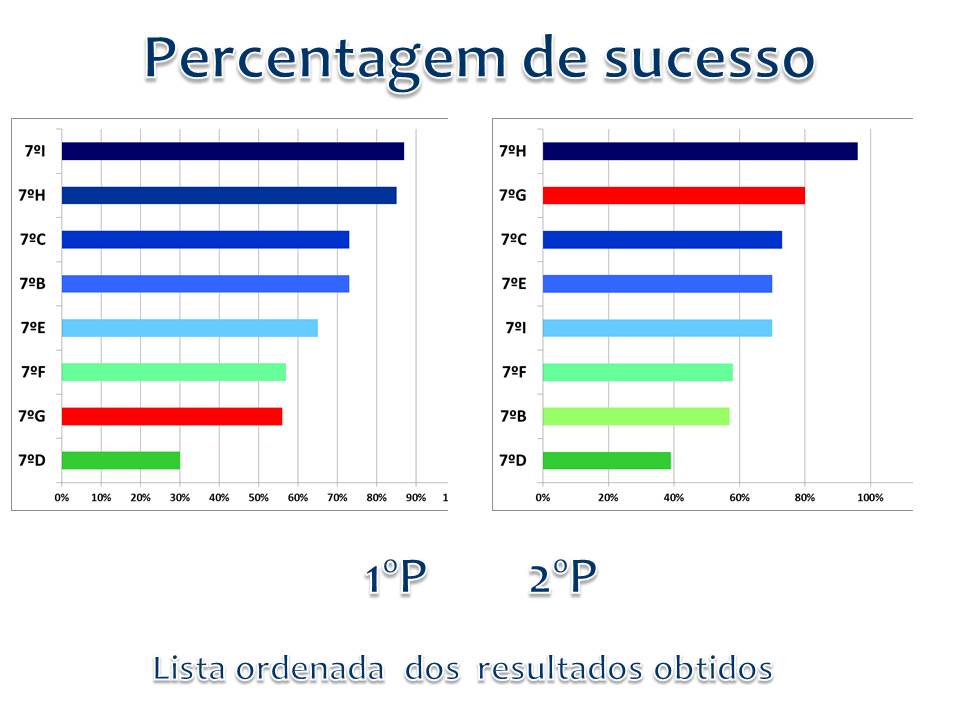 Percentagem de sucesso

7ºI
7ºH
7ºC
7ºB
7ºE
7ºF
7ºG
7ºD
0% 10% 20% 30% 40% 50% 60% 70% 80% 90% 1

7ºH
7ºG
7ºC
7ºE
7ºI
7ºF
7ºB
7ºD
0% 20% 40% 60% 80% 100%

1ºP 2ºP

Lista ordenada dos resultados obtidos